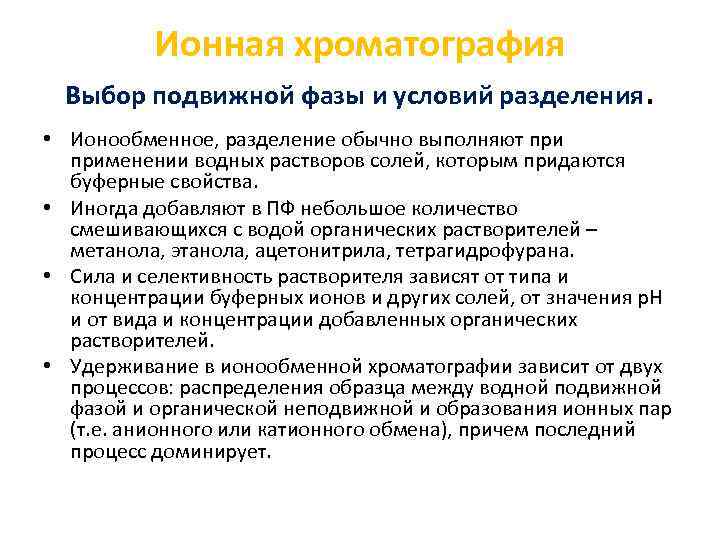 Ионная хроматография

Выбор подвижной фазы и условий разделения.

• Ионообменное, разделение обычно выполняют при применении водных растворов солей, которым придаются буферные свойства.

• Иногда добавляют в ПФ небольшое количество смешивающихся с водой органических растворителей – метанола, этанола, ацетонитрила, тетрагидрофурана.

• Сила и селективность растворителя зависят от типа и концентрации буферных ионов и других солей, от значения pH и от вида и концентрации добавленных органических растворителей.

• Удерживание в ионообменной хроматографии зависит от двух процессов: распределения образца между водной подвижной фазой и органической неподвижной и образования ионных пар (т.е. анионного или катионного обмена), причем последний процесс доминирует.